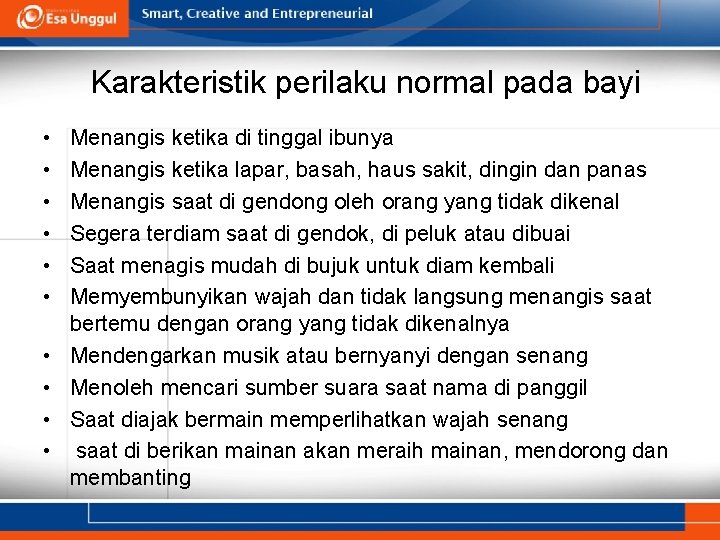 Esa Unggul

Smart, Creative and Entrepreneurial

Karakteristik perilaku normal pada bayi

• Menangis ketika di tinggal ibunya
• Menangis ketika lapar, basah, haus sakit, dingin dan panas
• Menangis saat di gendong oleh orang yang tidak dikenal
• Segera terdiam saat di gendok, di peluk atau dibuai
• Saat menagis mudah di bujuk untuk diam kembali
• Memyembunyikan wajah dan tidak langsung menangis saat bertemu dengan orang yang tidak dikenalnya
• Mendengarkan musik atau bernyanyi dengan senang
• Menoleh mencari sumber suara saat nama di panggil
• Saat diajak bermain memperlihatkan wajah senang
• saat di berikan mainan akan meraih mainan, mendorong dan membanting